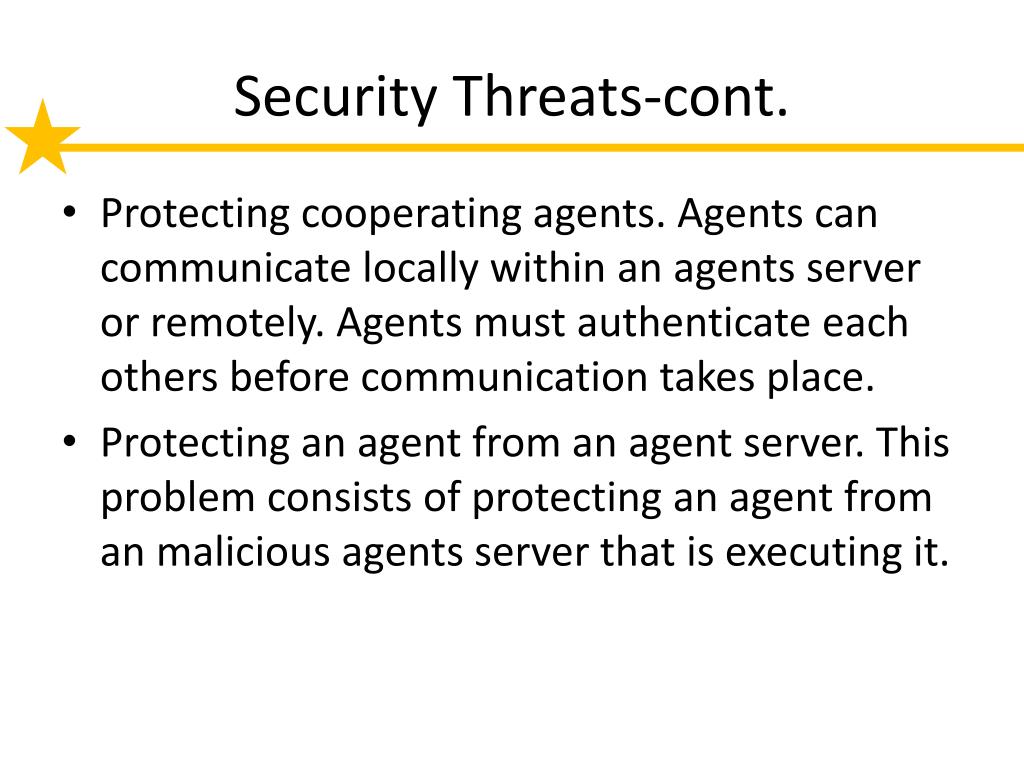 Security Threats-cont.

• Protecting cooperating agents. Agents can communicate locally within an agents server or remotely. Agents must authenticate each others before communication takes place.

• Protecting an agent from an agent server. This problem consists of protecting an agent from an malicious agents server that is executing it.